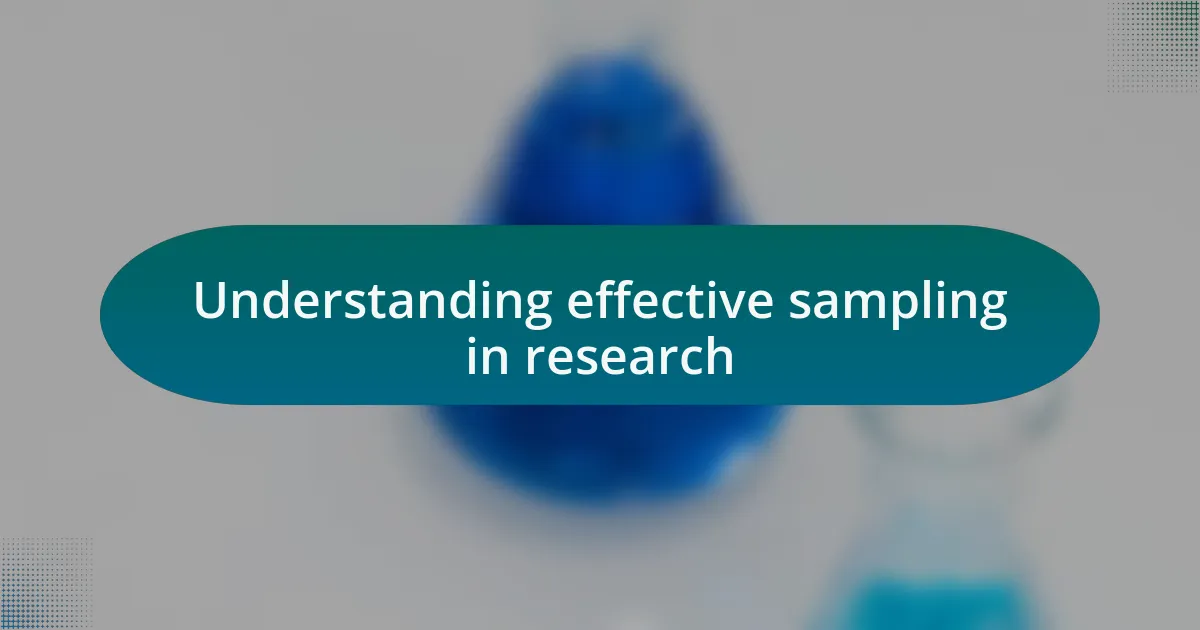 Understanding effective sampling in research